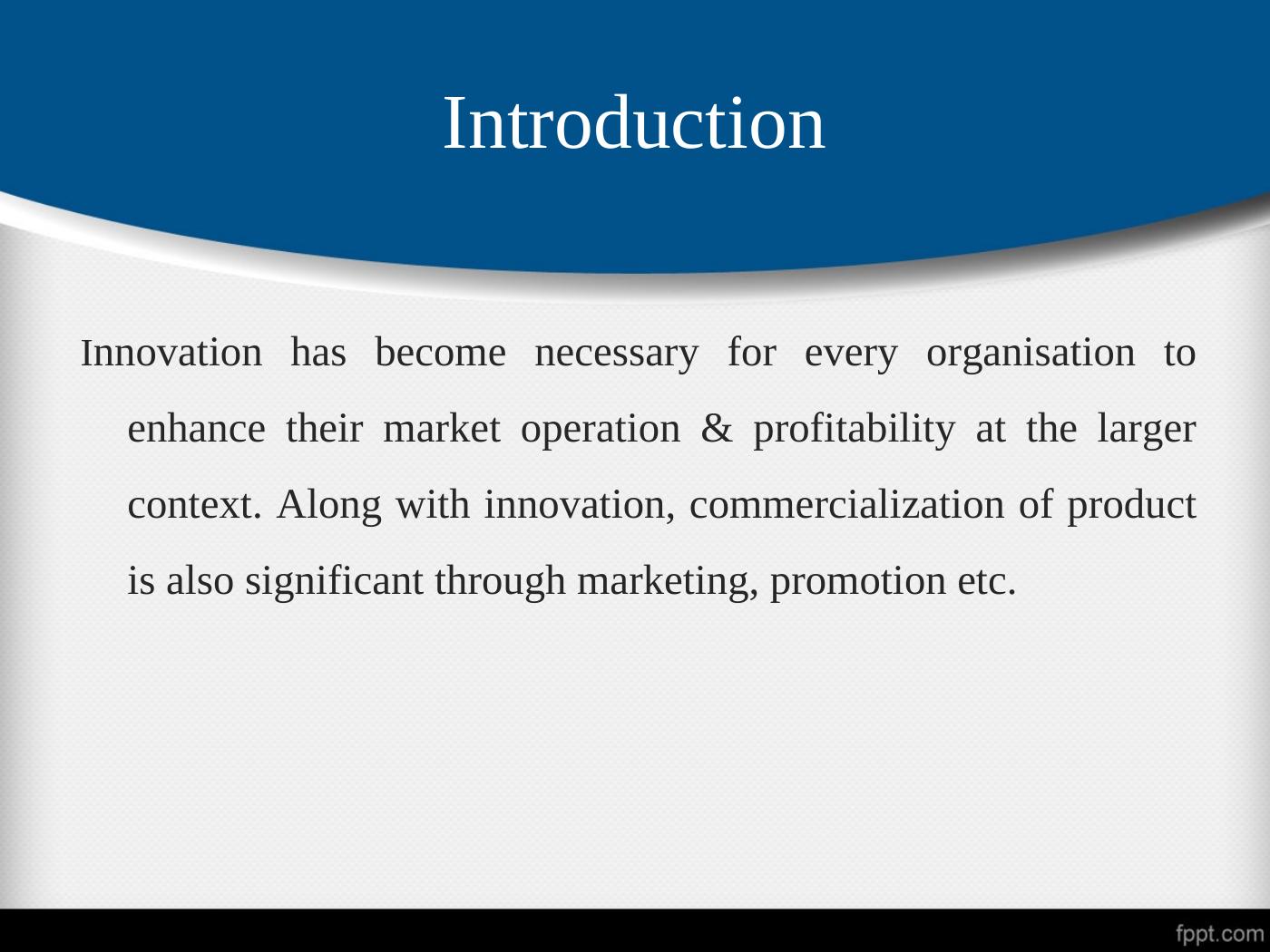 Introduction

Innovation has become necessary for every organisation to enhance their market operation & profitability at the larger context. Along with innovation, commercialization of product is also significant through marketing, promotion etc.

fppt.com